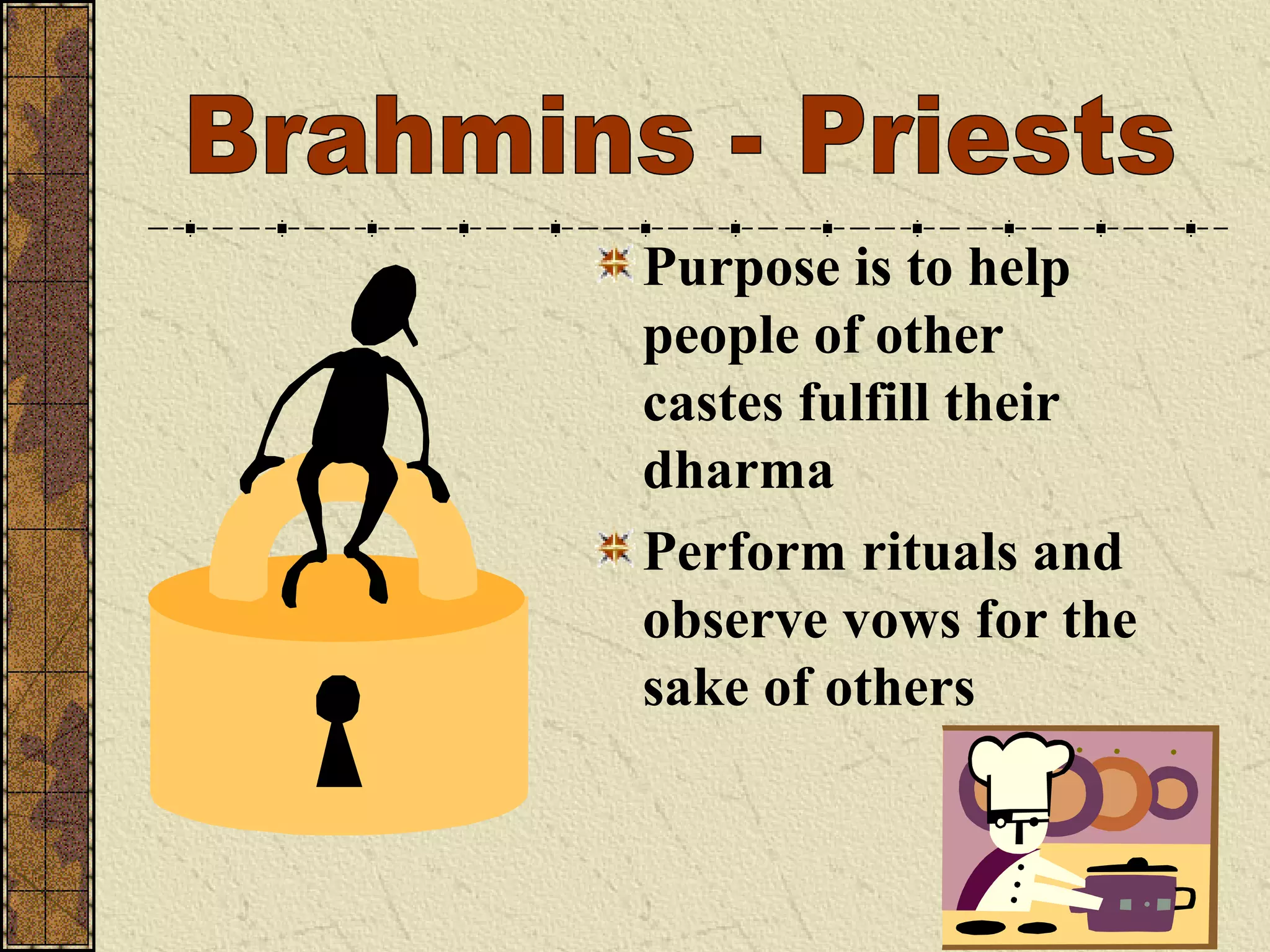 Brahmins - Priests

Purpose is to help people of other castes fulfill their dharma

Perform rituals and observe vows for the sake of others